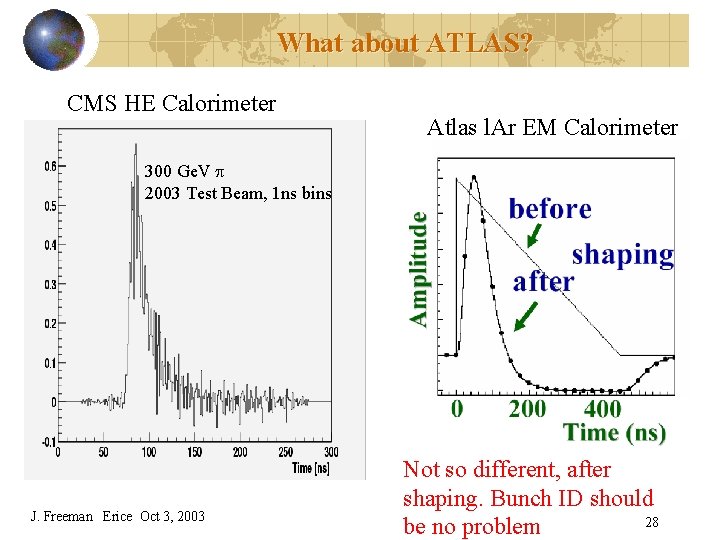 What about ATLAS?

CMS HE Calorimeter

300 GeV $\pi$
2003 Test Beam, 1ns bins

0.6
0.5
0.4
0.3
0.2
0.1
0
-0.1
0 50 100 150 200 250 300
Time [ns]

Atlas lAr EM Calorimeter

Amplitude

before
shaping
after

0 200 400
Time (ns)

Not so different, after shaping. Bunch ID should be no problem

J. Freeman Erice Oct 3, 2003

28